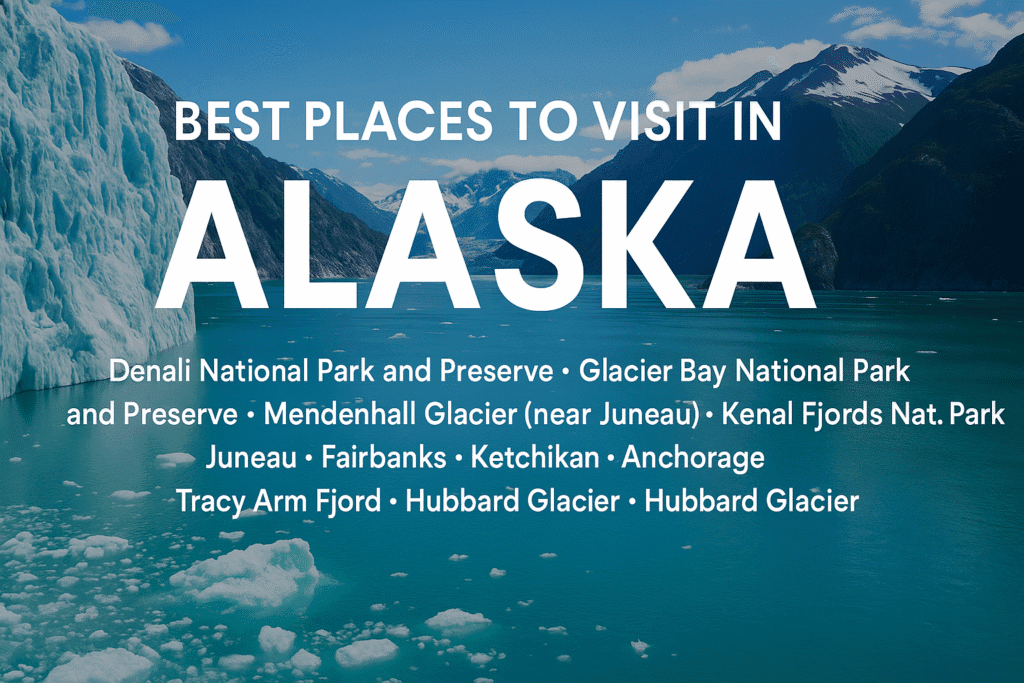 BEST PLACES TO VISIT IN

ALASKA

Denali National Park and Preserve • Glacier Bay National Park and Preserve • Mendenhall Glacier (near Juneau) • Kenal Fjords Nat. Park Juneau • Fairbanks • Ketchikan • Anchorage Tracy Arm Fjord • Hubbard Glacier • Hubbard Glacier